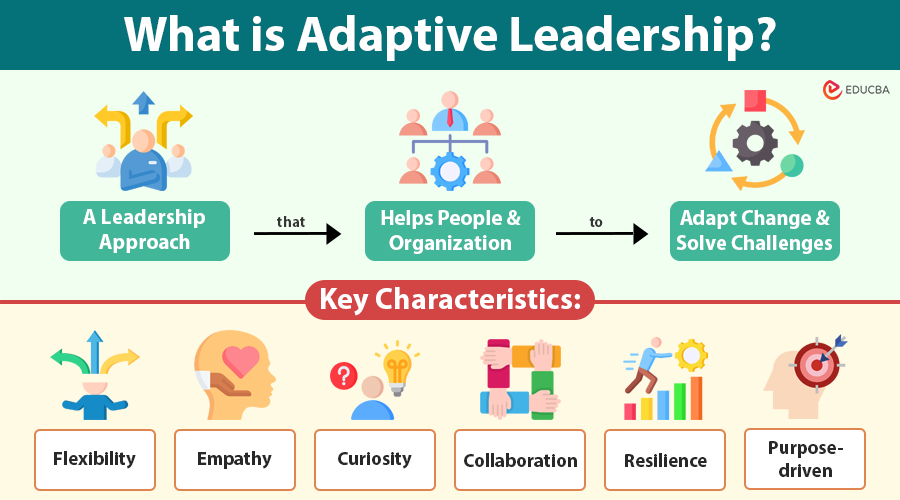 What is Adaptive Leadership?

EDUCBA

A Leadership Approach

that

Helps People & Organization

to

Adapt Change & Solve Challenges

Key Characteristics:

Flexibility

Empathy

Curiosity

Collaboration

Resilience

Purpose-driven